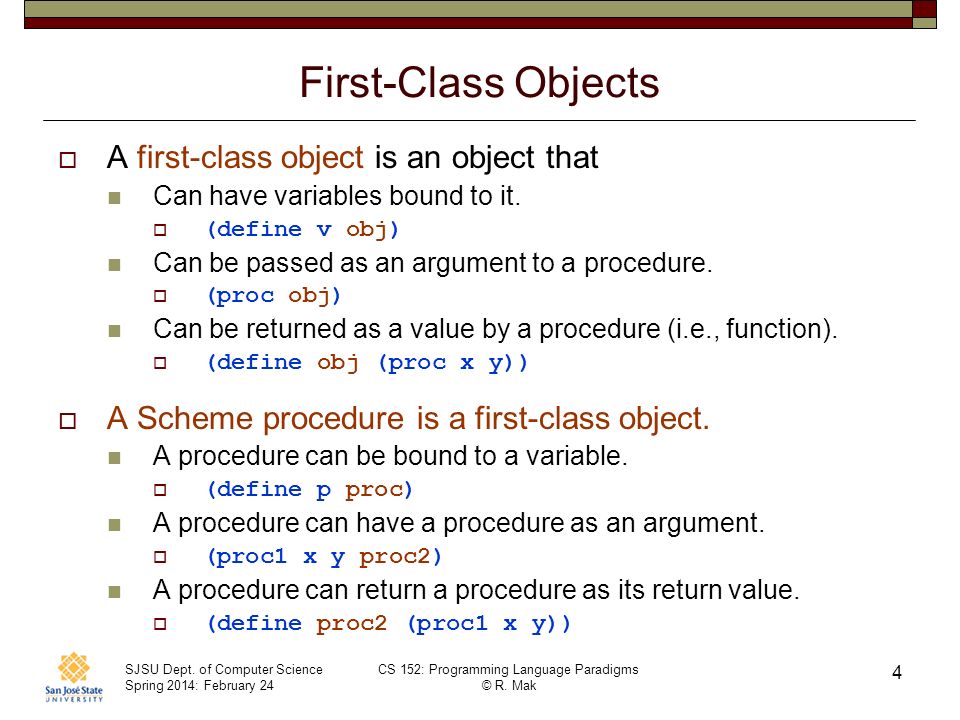 First-Class Objects

A first-class object is an object that

Can have variables bound to it.

(define v obj)

Can be passed as an argument to a procedure.

(proc obj)

Can be returned as a value by a procedure (i.e., function).

(define obj (proc x y))

A Scheme procedure is a first-class object.

A procedure can be bound to a variable.

(define p proc)

A procedure can have a procedure as an argument.

(proc1 x y proc2)

A procedure can return a procedure as its return value.

(define proc2 (proc1 x y))

San José State UNIVERSITY

SJSU Dept. of Computer Science
Spring 2014: February 24

CS 152: Programming Language Paradigms
© R. Mak

4